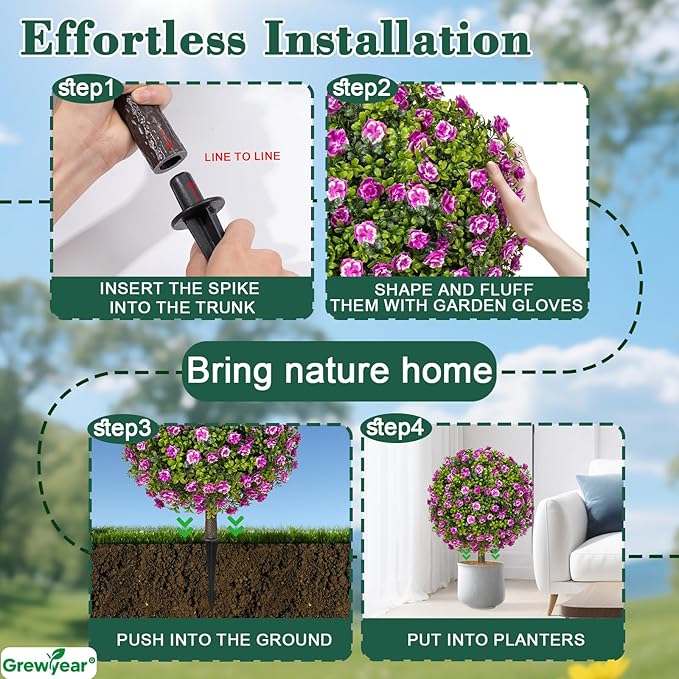 Effortless Installation

step1

LINE TO LINE

INSERT THE SPIKE INTO THE TRUNK

step2

SHAPE AND FLUFF THEM WITH GARDEN GLOVES

Bring nature home

step3

PUSH INTO THE GROUND

step4

PUT INTO PLANTERS

Grewyear®